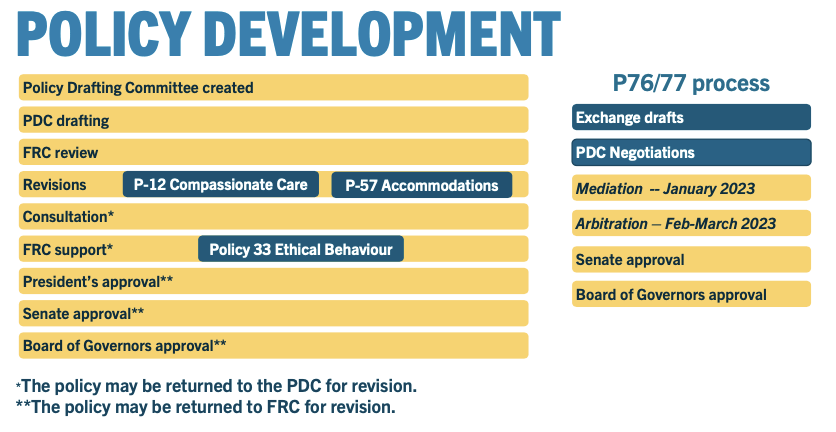 POLICY DEVELOPMENT

Policy Drafting Committee created

PDC drafting

FRC review

Revisions P-12 Compassionate Care P-57 Accommodations

Consultation*

FRC support* Policy 33 Ethical Behaviour

President's approval**

Senate approval**

Board of Governors approval**

*The policy may be returned to the PDC for revision.
**The policy may be returned to FRC for revision.

P76/77 process

Exchange drafts

PDC Negotiations

Mediation -- January 2023

Arbitration – Feb-March 2023

Senate approval

Board of Governors approval